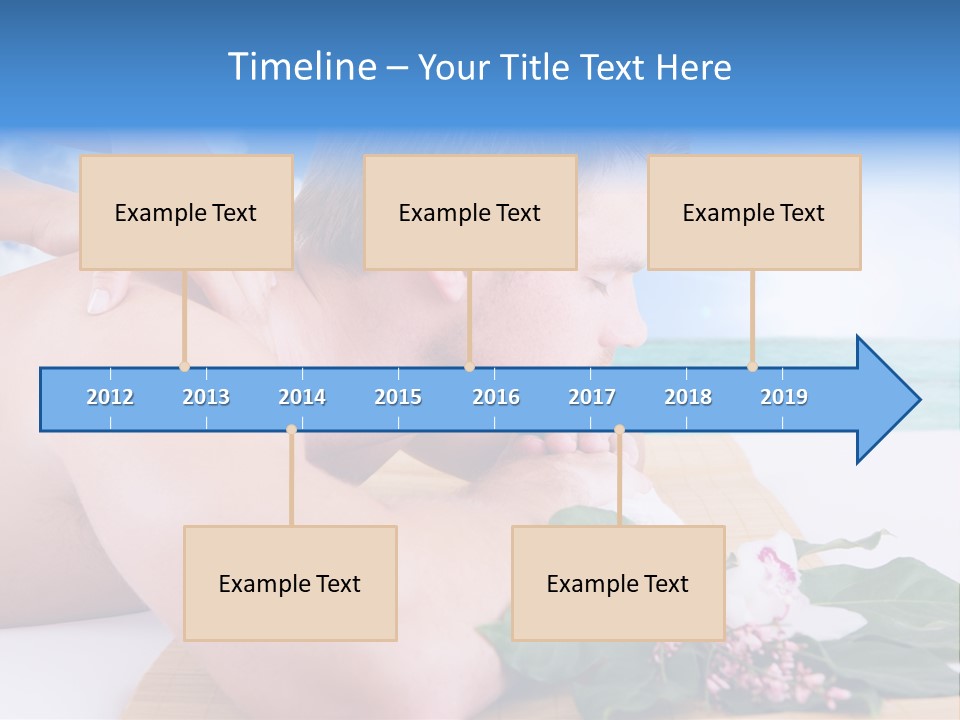 Timeline – Your Title Text Here

Example Text

Example Text

Example Text

2012 2013 2014 2015 2016 2017 2018 2019

Example Text

Example Text